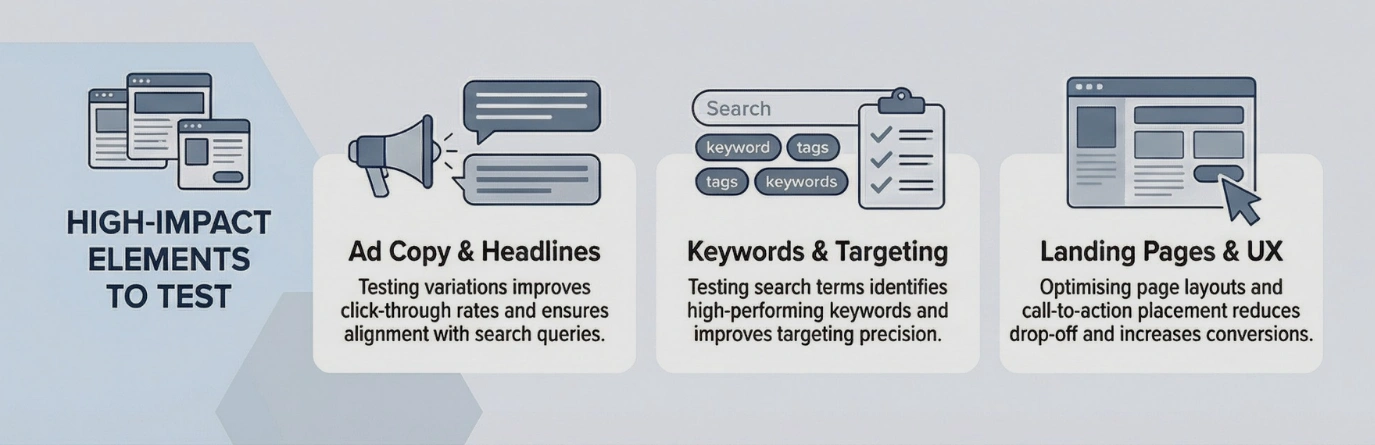 HIGH-IMPACT ELEMENTS TO TEST

Ad Copy & Headlines

Testing variations improves click-through rates and ensures alignment with search queries.

Search

keyword

tags

tags

keywords

Keywords & Targeting

Testing search terms identifies high-performing keywords and improves targeting precision.

Landing Pages & UX

Optimising page layouts and call-to-action placement reduces drop-off and increases conversions.